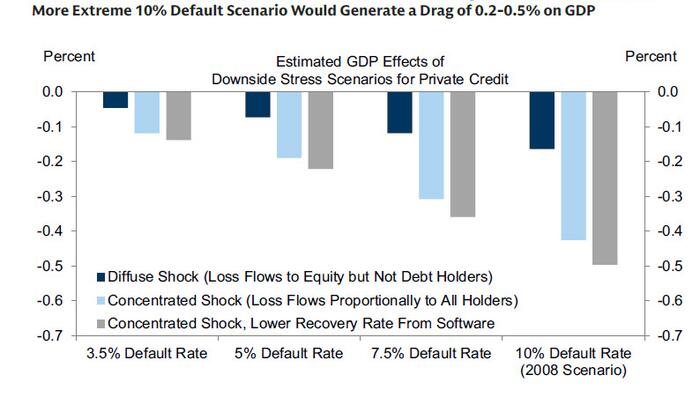 More Extreme 10% Default Scenario Would Generate a Drag of 0.2-0.5% on GDP

Percent

Estimated GDP Effects of Downside Stress Scenarios for Private Credit

Percent

0.0
-0.1
-0.2
-0.3
-0.4
-0.5
-0.6
-0.7

0.0
-0.1
-0.2
-0.3
-0.4
-0.5
-0.6
-0.7

Diffuse Shock (Loss Flows to Equity but Not Debt Holders)
Concentrated Shock (Loss Flows Proportionally to All Holders)
Concentrated Shock, Lower Recovery Rate From Software

3.5% Default Rate
5% Default Rate
7.5% Default Rate
10% Default Rate (2008 Scenario)